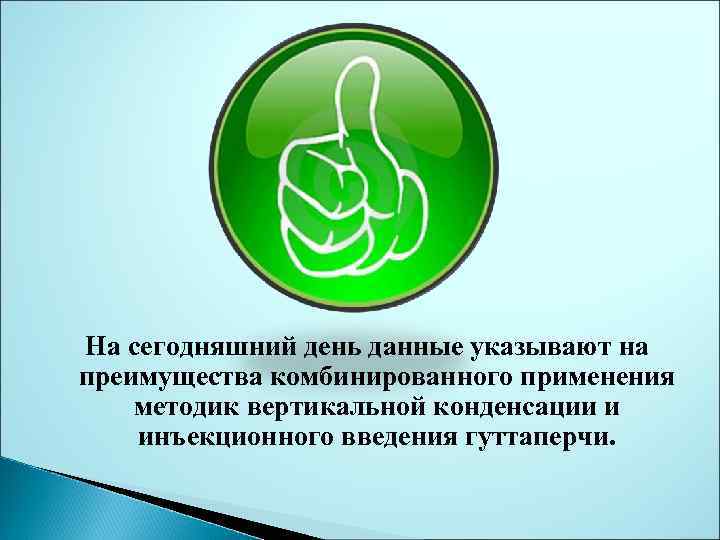 На сегодняшний день данные указывают на преимущества комбинированного применения методик вертикальной конденсации и инъекционного введения гуттаперчи.